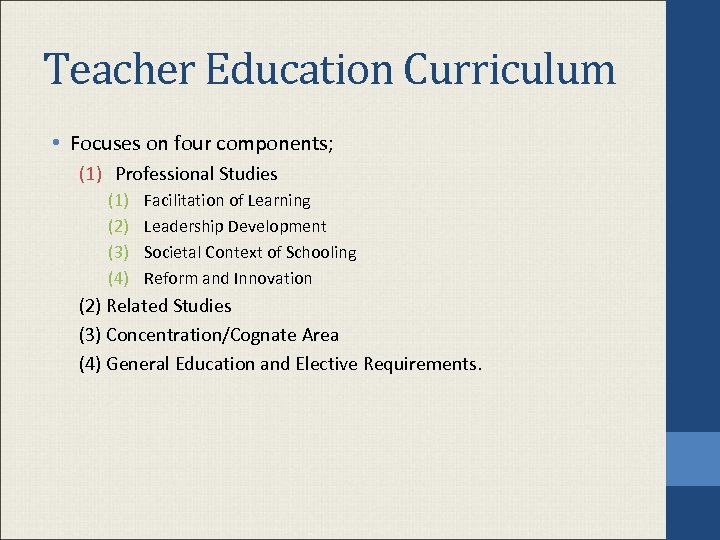 Teacher Education Curriculum

• Focuses on four components;

(1) Professional Studies

(1) Facilitation of Learning

(2) Leadership Development

(3) Societal Context of Schooling

(4) Reform and Innovation

(2) Related Studies

(3) Concentration/Cognate Area

(4) General Education and Elective Requirements.